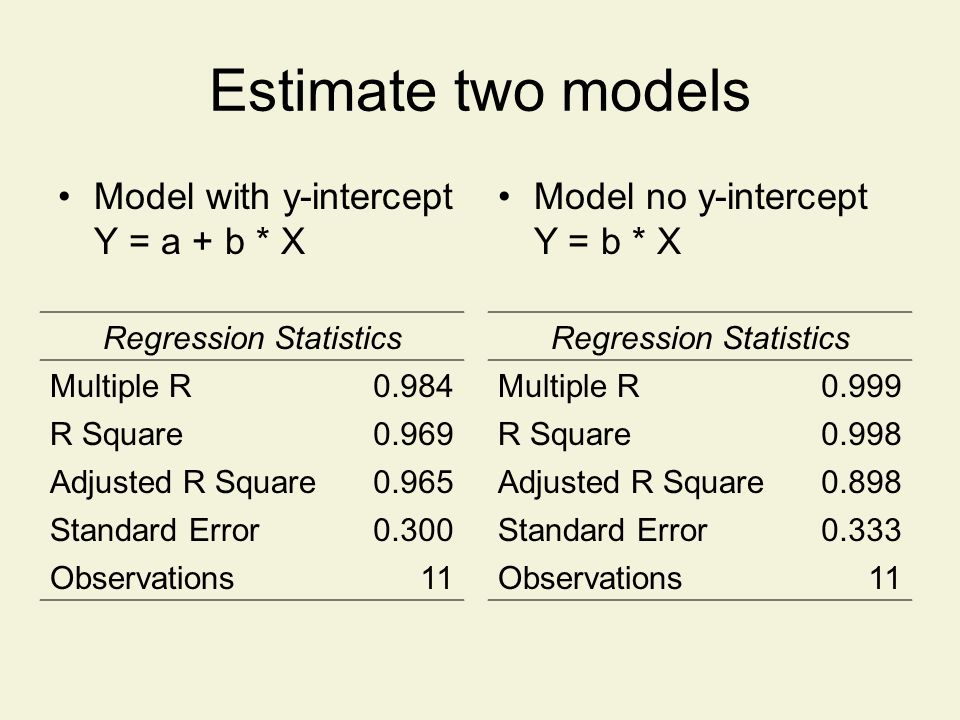 Estimate two models

• Model with y-intercept
Y = a + b * X

| Regression Statistics | |
|---|---|
| Multiple R | 0.984 |
| R Square | 0.969 |
| Adjusted R Square | 0.965 |
| Standard Error | 0.300 |
| Observations | 11 |

• Model no y-intercept
Y = b * X

| Regression Statistics | |
|---|---|
| Multiple R | 0.999 |
| R Square | 0.998 |
| Adjusted R Square | 0.898 |
| Standard Error | 0.333 |
| Observations | 11 |